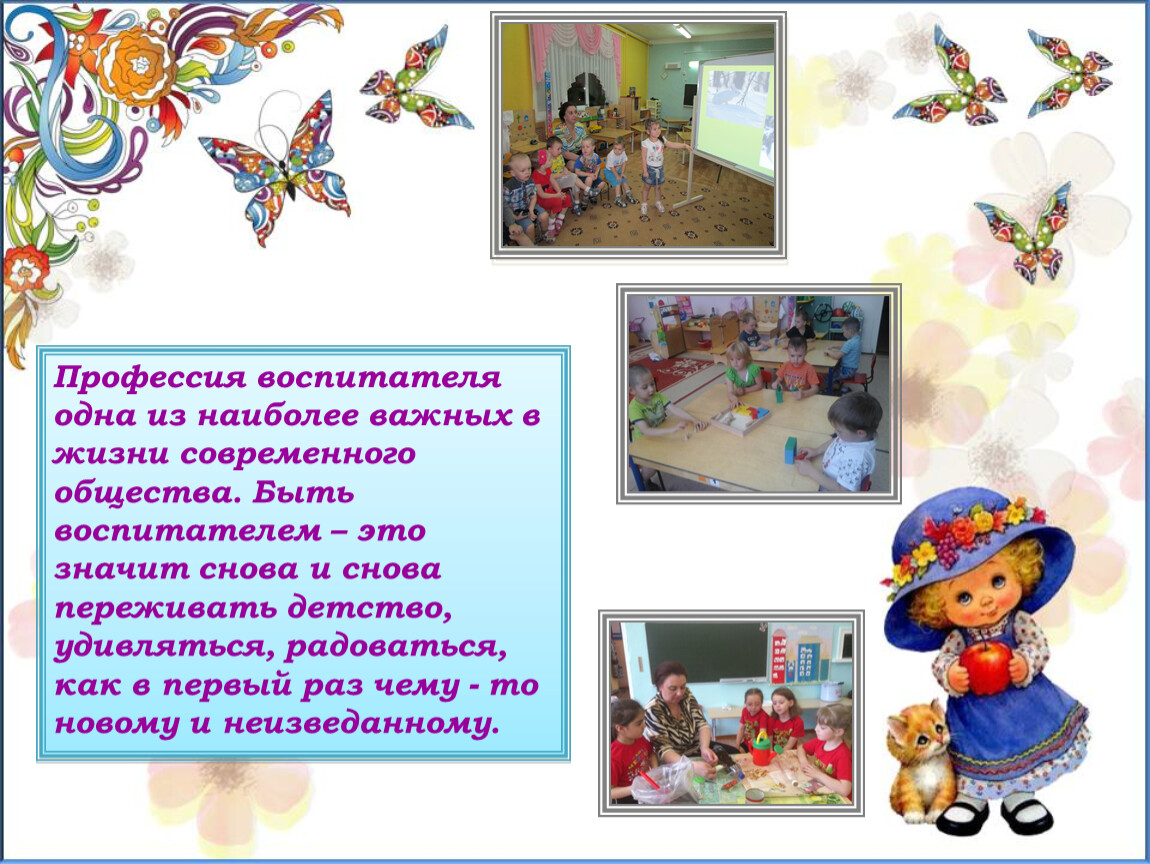 Профессия воспитателя одна из наиболее важных в жизни современного общества. Быть воспитателем – это значит снова и снова переживать детство, удивляться, радоваться, как в первый раз чему - то новому и неизведанному.